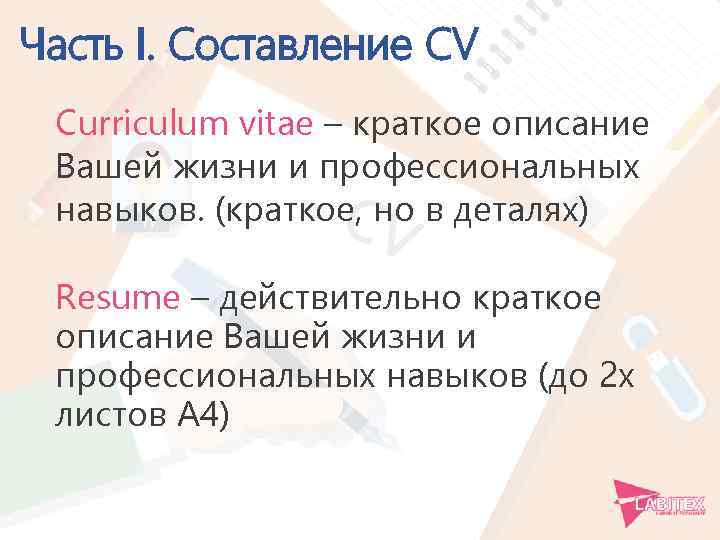 Часть I. Составление CV

Curriculum vitae – краткое описание Вашей жизни и профессиональных навыков. (краткое, но в деталях)

Resume – действительно краткое описание Вашей жизни и профессиональных навыков (до 2х листов А4)

LABITEX